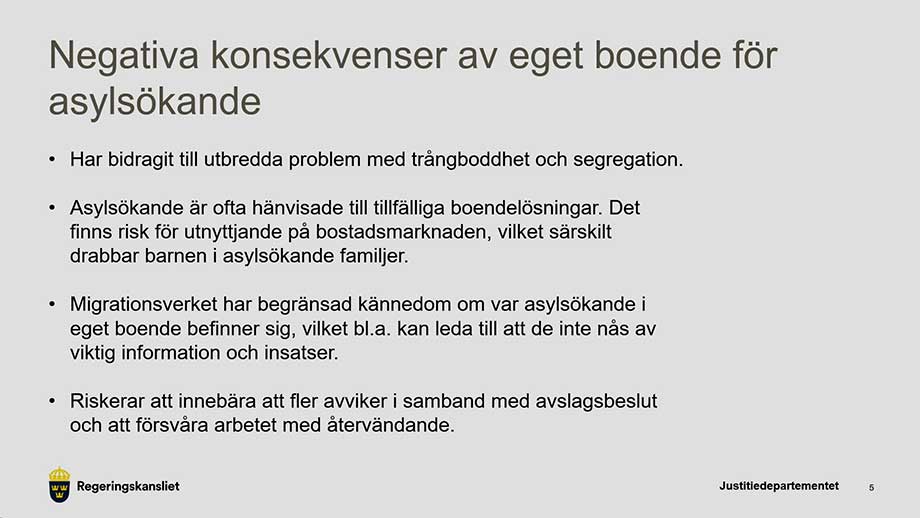 Negativa konsekvenser av eget boende för asylsökande

• Har bidragit till utbredda problem med trångboddhet och segregation.

• Asylsökande är ofta hänvisade till tillfälliga boendelösningar. Det finns risk för utnyttjande på bostadsmarknaden, vilket särskilt drabbar barnen i asylsökande familjer.

• Migrationsverket har begränsad kännedom om var asylsökande i eget boende befinner sig, vilket bl.a. kan leda till att de inte nås av viktig information och insatser.

• Riskerar att innebära att fler avviker i samband med avslagsbeslut och att försvåra arbetet med återvändande.

Regeringskansliet

Justitiedepartementet

5